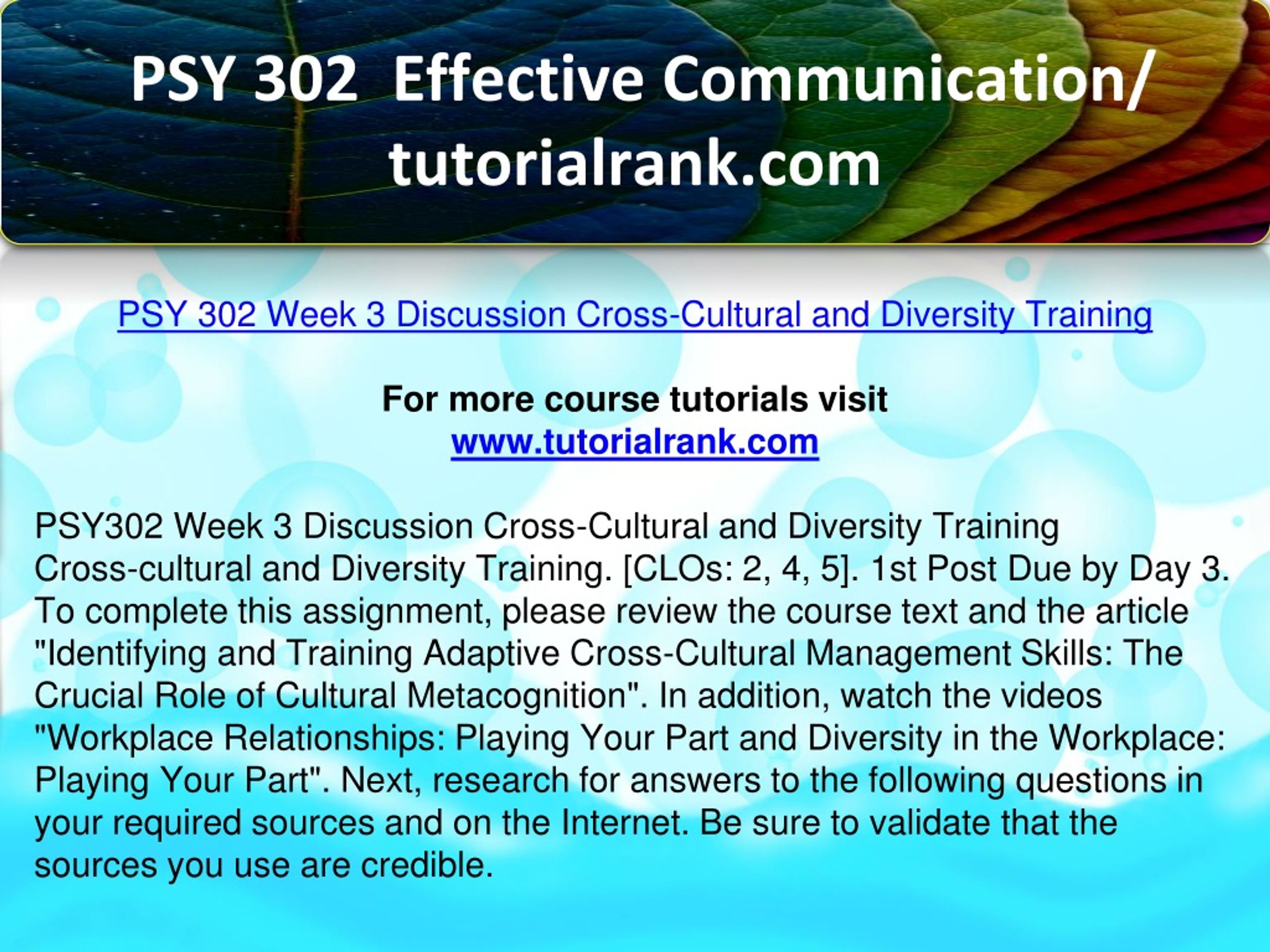 PSY 302 Effective Communication/ tutorialrank.com

PSY 302 Week 3 Discussion Cross-Cultural and Diversity Training

For more course tutorials visit
www.tutorialrank.com

PSY302 Week 3 Discussion Cross-Cultural and Diversity Training
Cross-cultural and Diversity Training. [CLOs: 2, 4, 5]. 1st Post Due by Day 3. To complete this assignment, please review the course text and the article "Identifying and Training Adaptive Cross-Cultural Management Skills: The Crucial Role of Cultural Metacognition". In addition, watch the videos "Workplace Relationships: Playing Your Part and Diversity in the Workplace: Playing Your Part". Next, research for answers to the following questions in your required sources and on the Internet. Be sure to validate that the sources you use are credible.